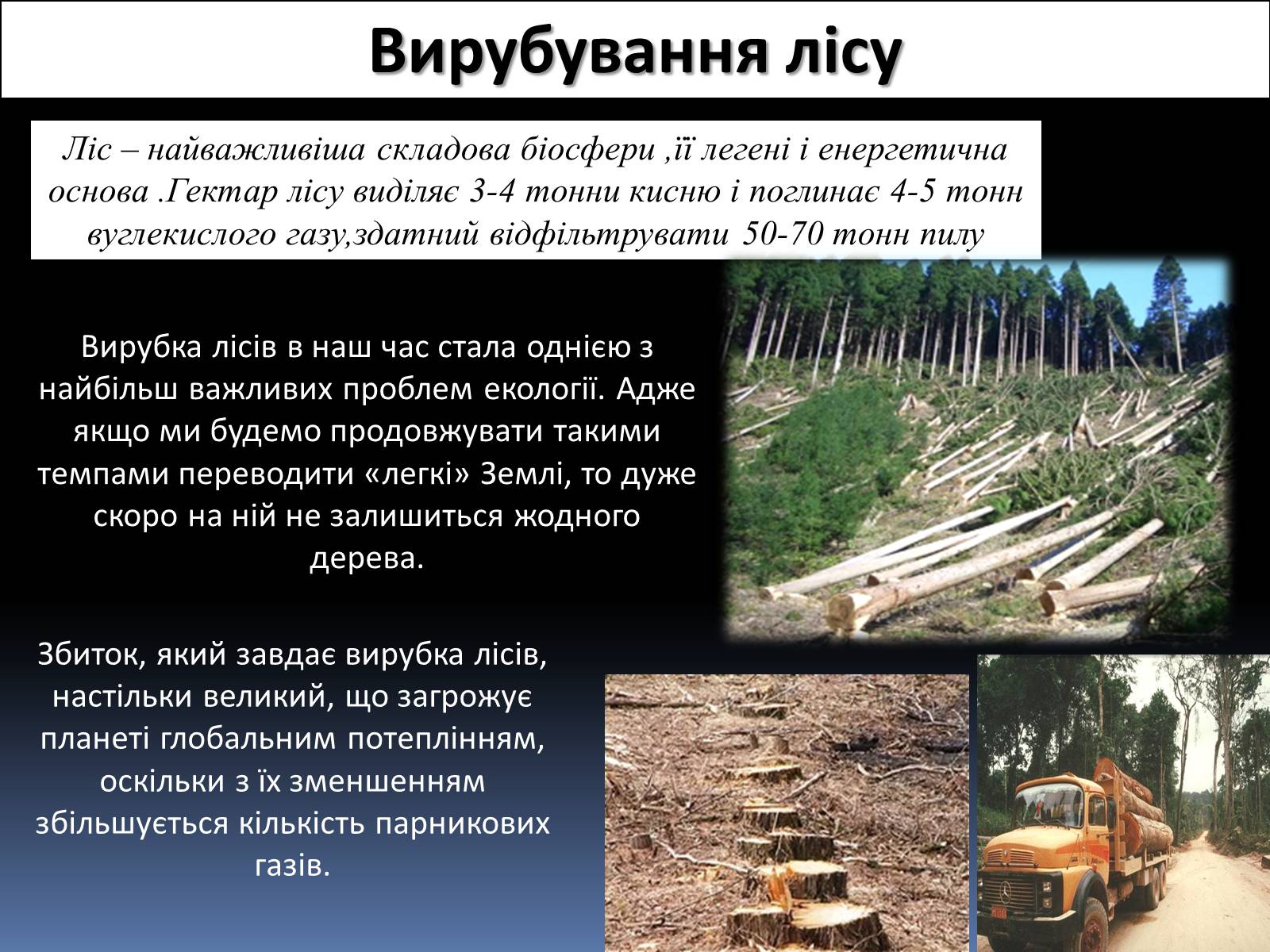 Вирубування лісу

Ліс – найважливіша складова біосфери ,її легені і енергетична основа .Гектар лісу виділяє 3-4 тонни кисню і поглинає 4-5 тонн вуглекислого газу,здатний відфільтрувати 50-70 тонн пилу

Вирубка лісів в наш час стала однією з найбільш важливих проблем екології. Адже якщо ми будемо продовжувати такими темпами переводити «легкі» Землі, то дуже скоро на ній не залишиться жодного дерева.

Збиток, який завдає вирубка лісів, настільки великий, що загрожує планеті глобальним потеплінням, оскільки з їх зменшенням збільшується кількість парникових газів.